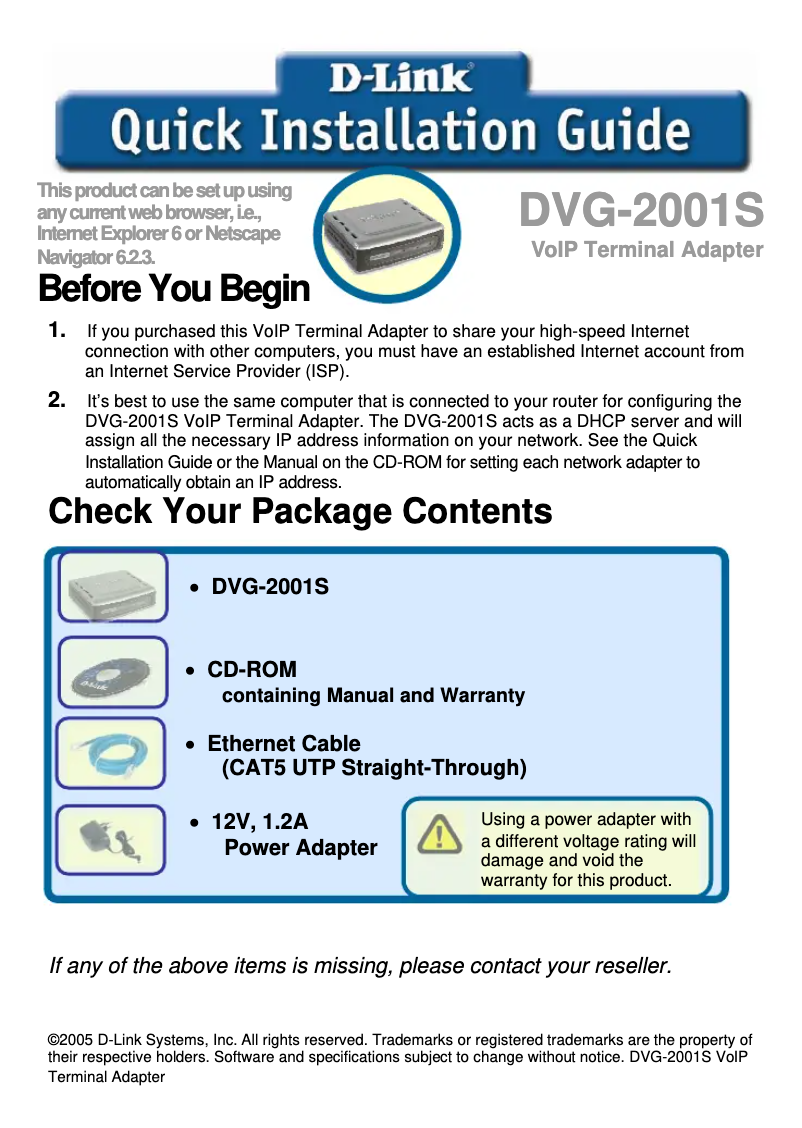 D-Link®
Quick Installation Guide

This product can be set up using any current web browser, i.e., Internet Explorer 6 or Netscape Navigator 6.2.3.

DVG-2001S
VoIP Terminal Adapter

Before You Begin

1. If you purchased this VoIP Terminal Adapter to share your high-speed Internet connection with other computers, you must have an established Internet account from an Internet Service Provider (ISP).

2. It's best to use the same computer that is connected to your router for configuring the DVG-2001S VoIP Terminal Adapter. The DVG-2001S acts as a DHCP server and will assign all the necessary IP address information on your network. See the Quick Installation Guide or the Manual on the CD-ROM for setting each network adapter to automatically obtain an IP address.

Check Your Package Contents

• DVG-2001S

• CD-ROM
containing Manual and Warranty

• Ethernet Cable
(CAT5 UTP Straight-Through)

• 12V, 1.2A
Power Adapter

Using a power adapter with a different voltage rating will damage and void the warranty for this product.

If any of the above items is missing, please contact your reseller.

©2005 D-Link Systems, Inc. All rights reserved. Trademarks or registered trademarks are the property of their respective holders. Software and specifications subject to change without notice. DVG-2001S VoIP Terminal Adapter